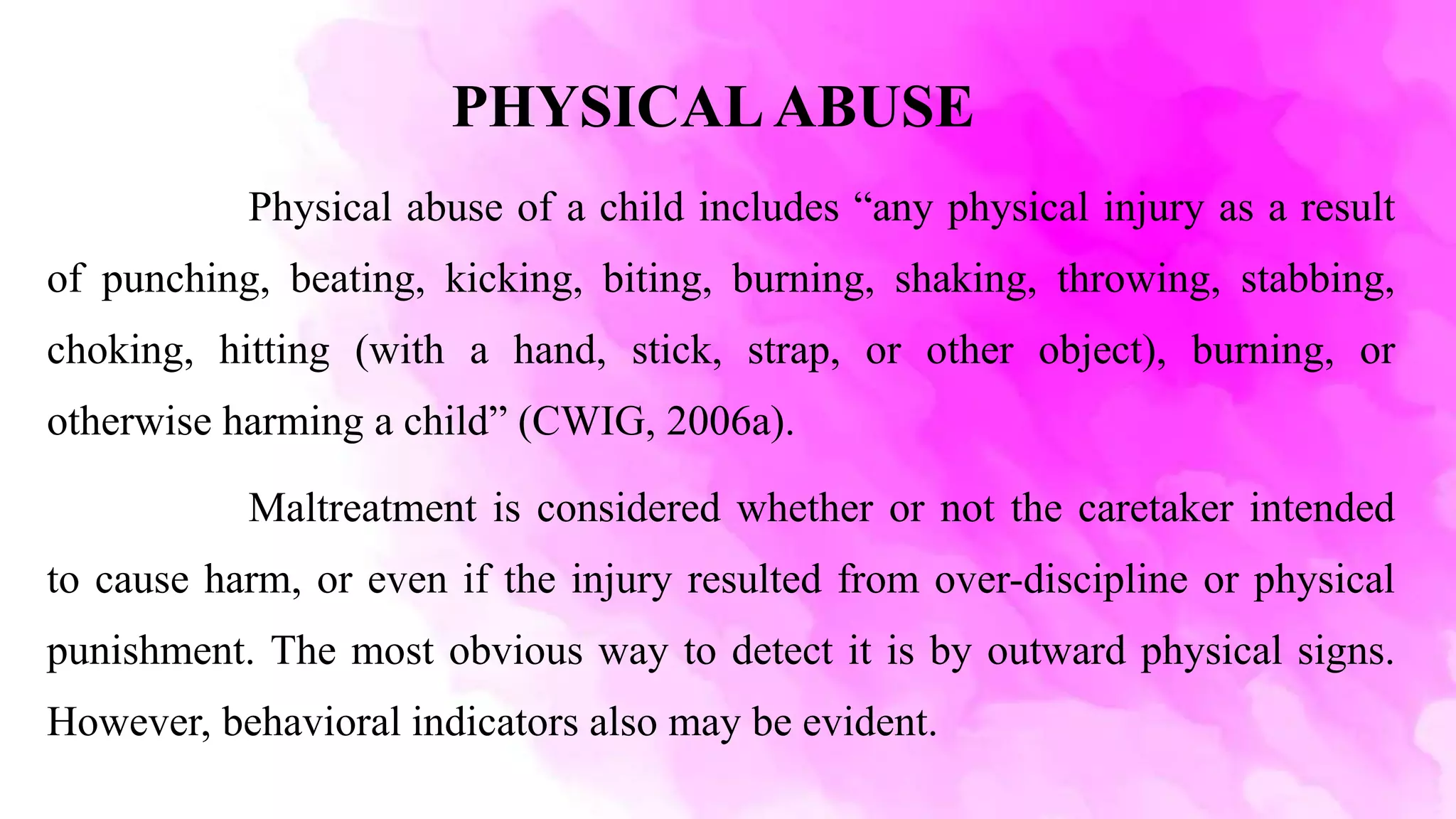 PHYSICAL ABUSE

Physical abuse of a child includes “any physical injury as a result of punching, beating, kicking, biting, burning, shaking, throwing, stabbing, choking, hitting (with a hand, stick, strap, or other object), burning, or otherwise harming a child” (CWIG, 2006a).

Maltreatment is considered whether or not the caretaker intended to cause harm, or even if the injury resulted from over-discipline or physical punishment. The most obvious way to detect it is by outward physical signs. However, behavioral indicators also may be evident.